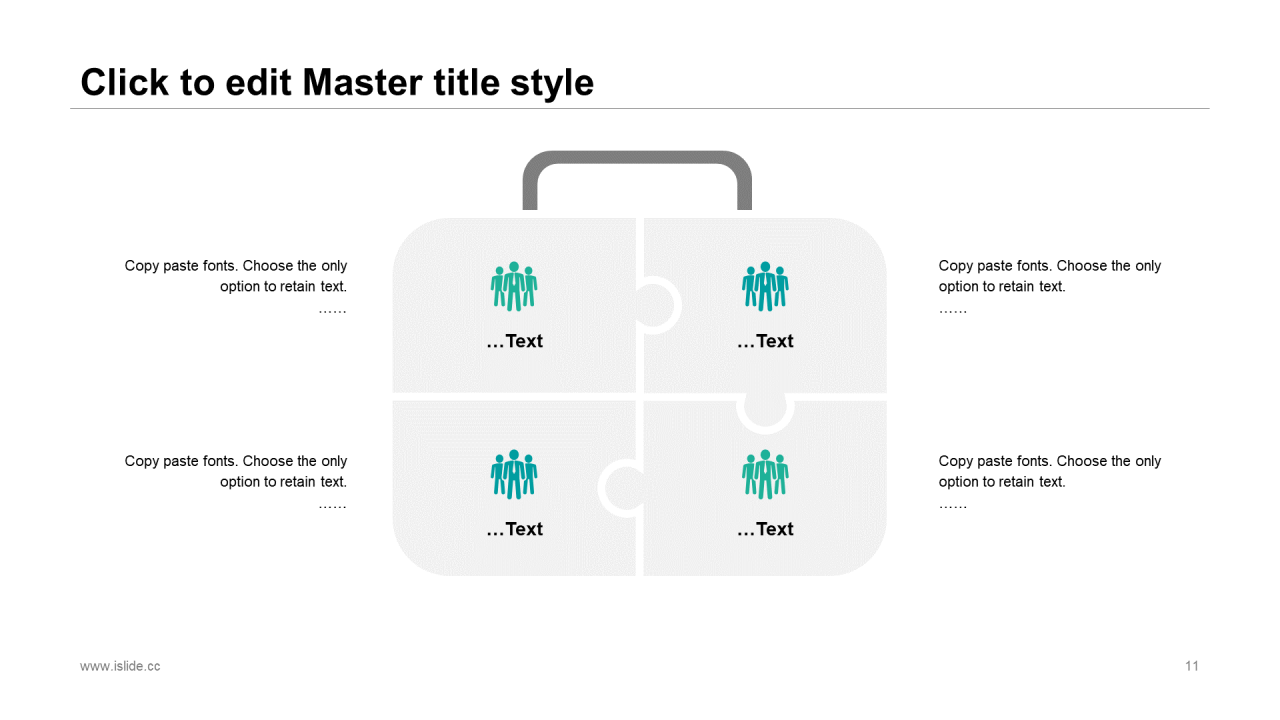 Click to edit Master title style

Copy paste fonts. Choose the only option to retain text.
……

…Text

…Text

Copy paste fonts. Choose the only option to retain text.
……

Copy paste fonts. Choose the only option to retain text.
……

…Text

…Text

Copy paste fonts. Choose the only option to retain text.
……

www.islide.cc

11